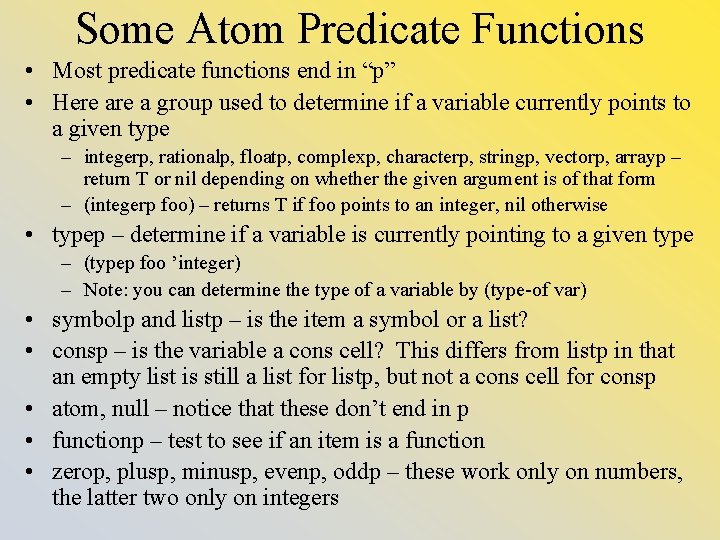 Some Atom Predicate Functions

• Most predicate functions end in “p”
• Here are a group used to determine if a variable currently points to a given type
  – integerp, rationalp, floatp, complexp, characterp, stringp, vectorp, arrayp – return T or nil depending on whether the given argument is of that form
  – (integerp foo) – returns T if foo points to an integer, nil otherwise
• typep – determine if a variable is currently pointing to a given type
  – (typep foo ’integer)
  – Note: you can determine the type of a variable by (type-of var)
• symbolp and listp – is the item a symbol or a list?
• consp – is the variable a cons cell? This differs from listp in that an empty list is still a list for listp, but not a cons cell for consp
• atom, null – notice that these don’t end in p
• functionp – test to see if an item is a function
• zerop, plusp, minusp, evenp, oddp – these work only on numbers, the latter two only on integers